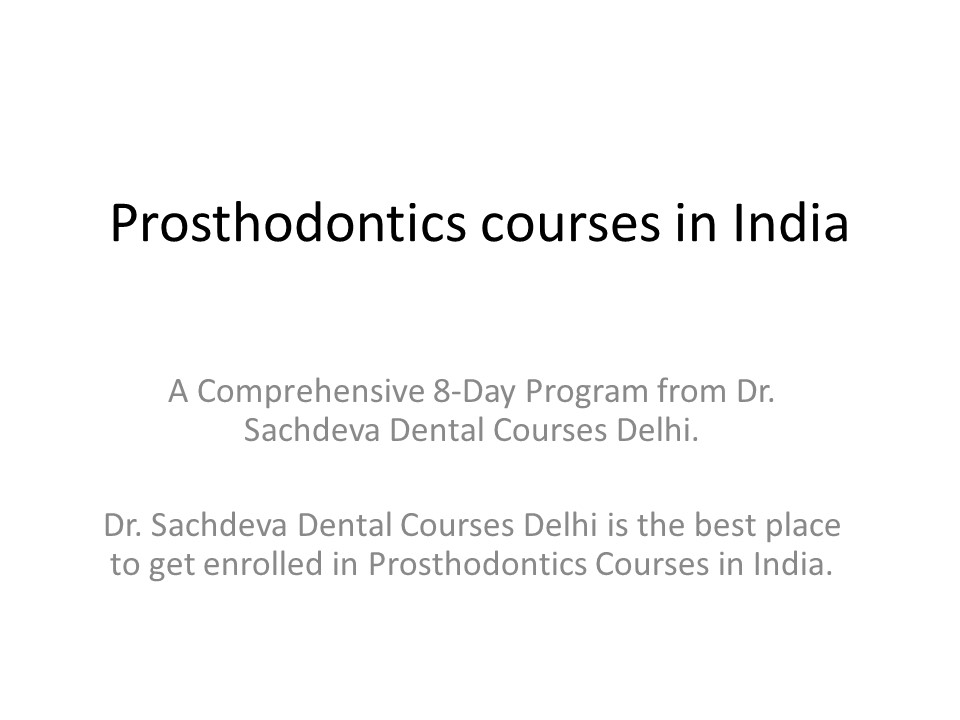 Prosthodontics courses in India

A Comprehensive 8-Day Program from Dr. Sachdeva Dental Courses Delhi.

Dr. Sachdeva Dental Courses Delhi is the best place to get enrolled in Prosthodontics Courses in India.